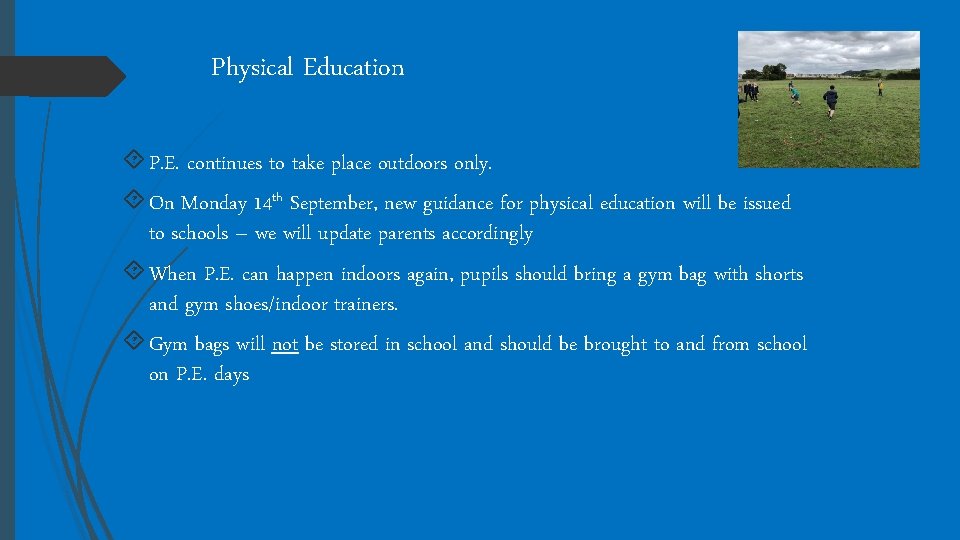 Physical Education

P.E. continues to take place outdoors only.

On Monday 14th September, new guidance for physical education will be issued to schools – we will update parents accordingly

When P.E. can happen indoors again, pupils should bring a gym bag with shorts and gym shoes/indoor trainers.

Gym bags will not be stored in school and should be brought to and from school on P.E. days